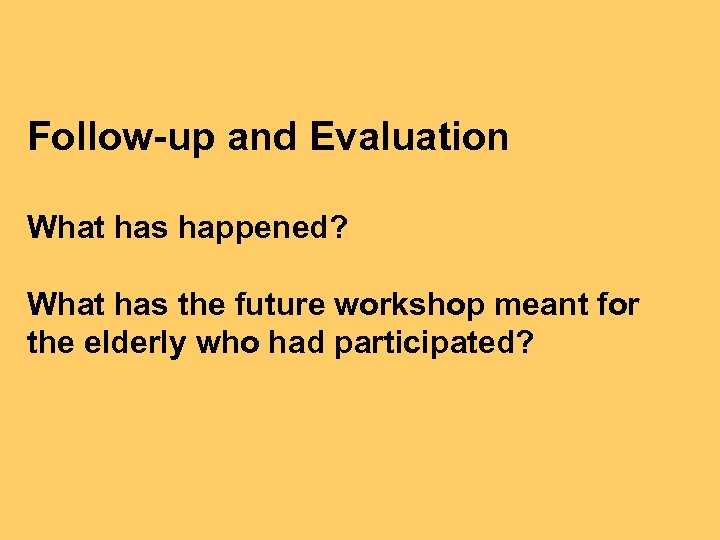 Follow-up and Evaluation

What has happened?

What has the future workshop meant for the elderly who had participated?